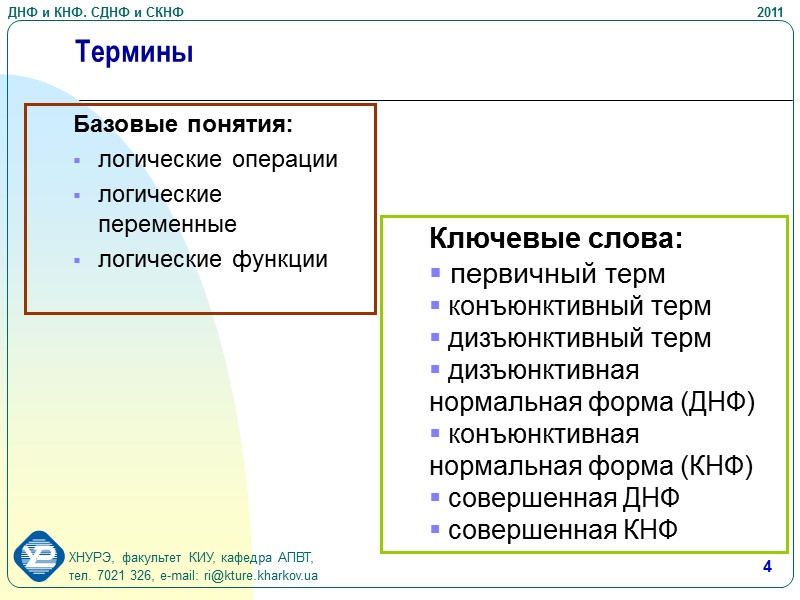 ДНФ и КНФ. СДНФ и СКНФ

2011

Термины

Базовые понятия:
▪ логические операции
▪ логические переменные
▪ логические функции

Ключевые слова:
▪ первичный терм
▪ конъюнктивный терм
▪ дизъюнктивный терм
▪ дизъюнктивная нормальная форма (ДНФ)
▪ конъюнктивная нормальная форма (КНФ)
▪ совершенная ДНФ
▪ совершенная КНФ

ХНУРЭ, факультет КИУ, кафедра АПВТ,
тел. 7021 326, e-mail: ri@kture.kharkov.ua

4